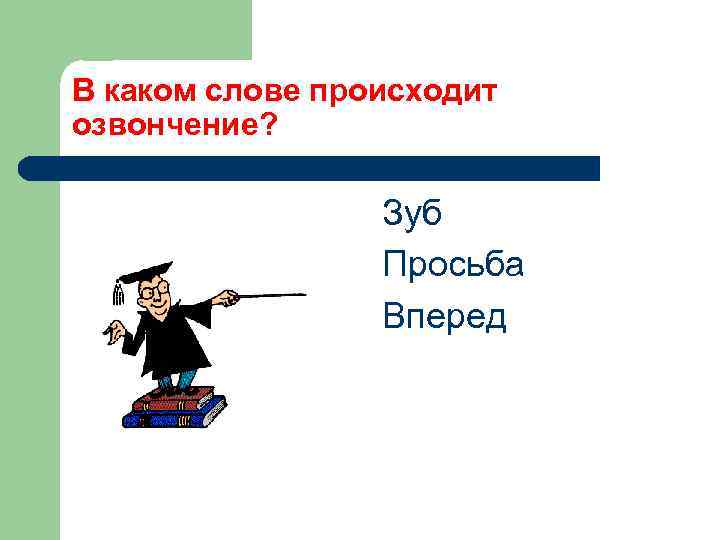 В каком слове происходит озвончение?

Зуб

Просьба

Вперед